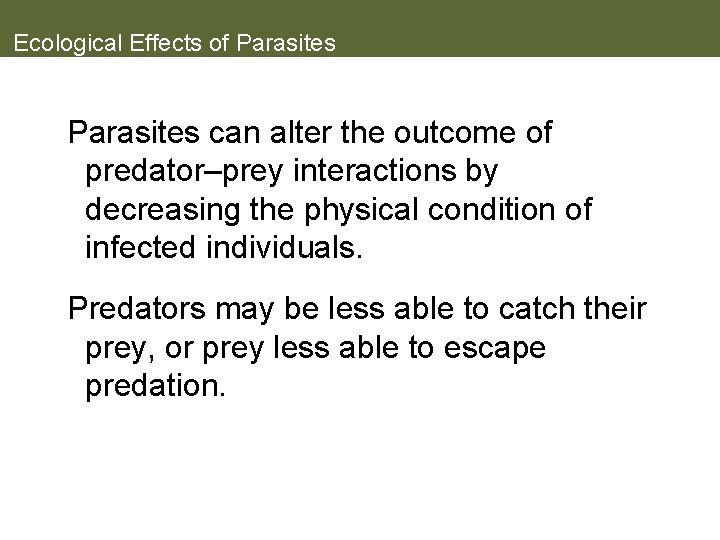 Ecological Effects of Parasites

Parasites can alter the outcome of predator–prey interactions by decreasing the physical condition of infected individuals.

Predators may be less able to catch their prey, or prey less able to escape predation.